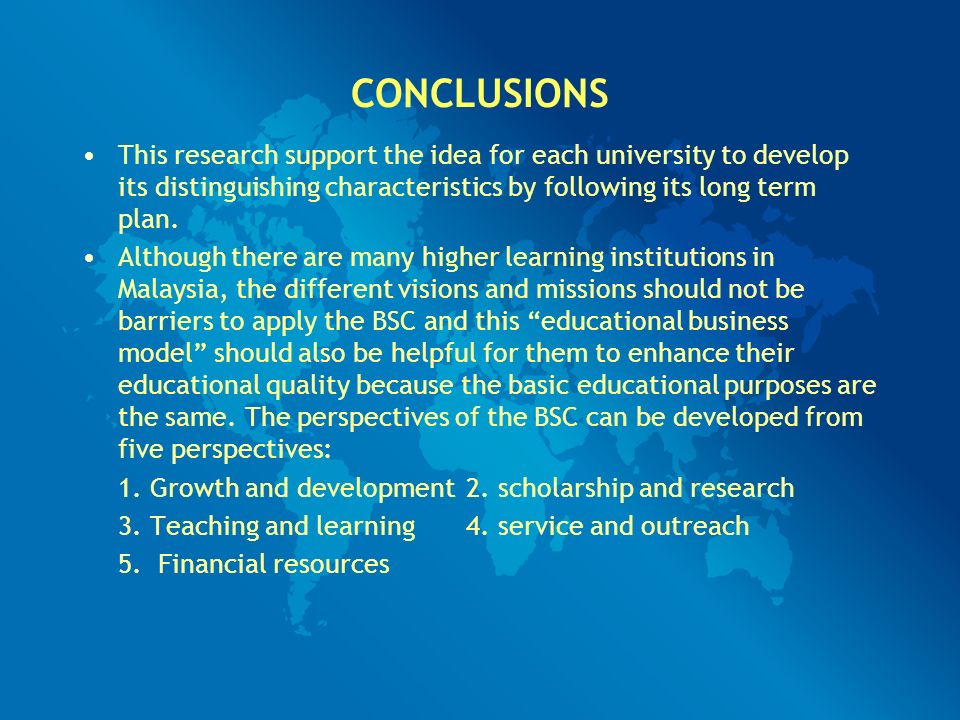 CONCLUSIONS

• This research support the idea for each university to develop its distinguishing characteristics by following its long term plan.

• Although there are many higher learning institutions in Malaysia, the different visions and missions should not be barriers to apply the BSC and this “educational business model” should also be helpful for them to enhance their educational quality because the basic educational purposes are the same. The perspectives of the BSC can be developed from five perspectives:

1. Growth and development 2. scholarship and research
3. Teaching and learning 4. service and outreach
5. Financial resources